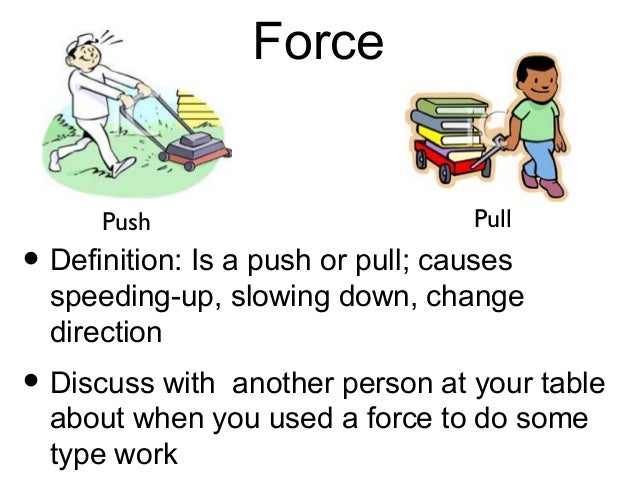 Force

Push

Pull

• Definition: Is a push or pull; causes speeding-up, slowing down, change direction

• Discuss with another person at your table about when you used a force to do some type work